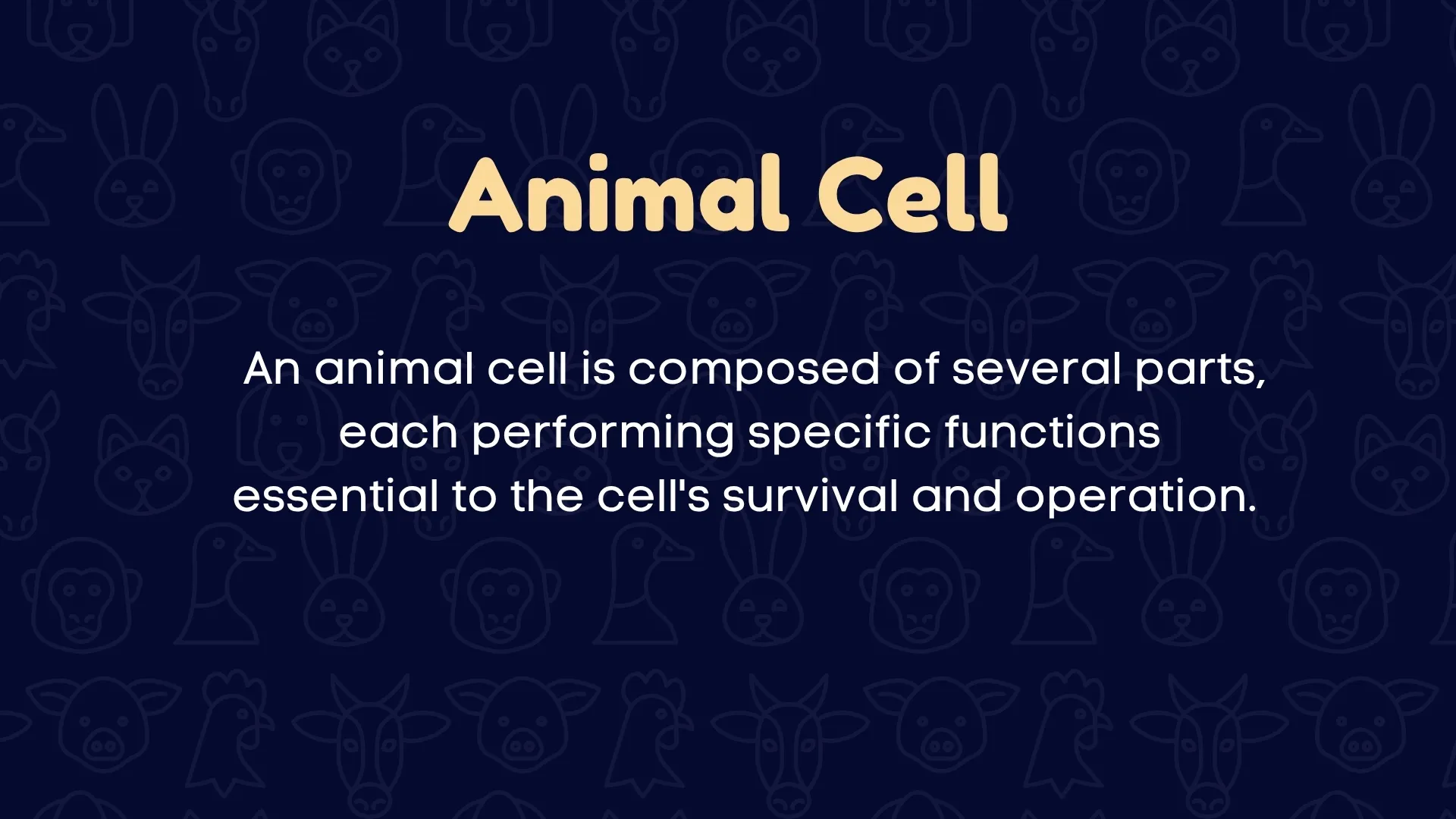 Animal Cell

An animal cell is composed of several parts, each performing specific functions essential to the cell's survival and operation.